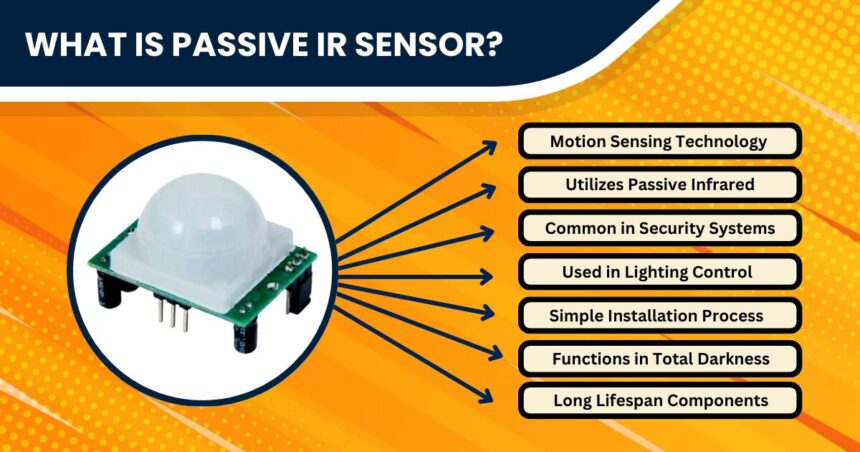 WHAT IS PASSIVE IR SENSOR?

Motion Sensing Technology

Utilizes Passive Infrared

Common in Security Systems

Used in Lighting Control

Simple Installation Process

Functions in Total Darkness

Long Lifespan Components